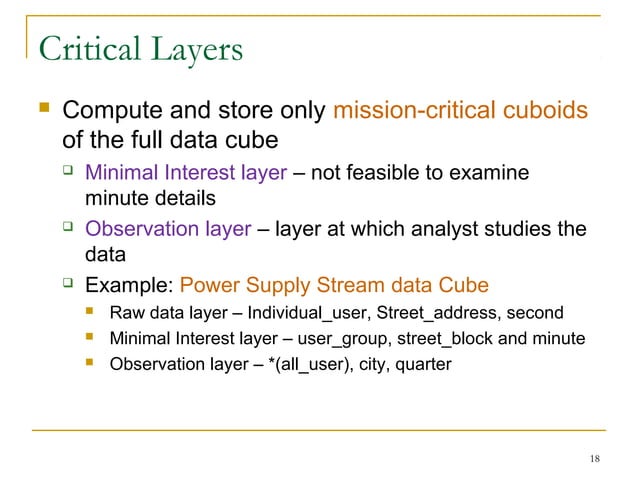 Critical Layers

Compute and store only mission-critical cuboids of the full data cube

Minimal Interest layer – not feasible to examine minute details

Observation layer – layer at which analyst studies the data

Example: Power Supply Stream data Cube

Raw data layer – Individual_user, Street_address, second

Minimal Interest layer – user_group, street_block and minute

Observation layer – *(all_user), city, quarter

18